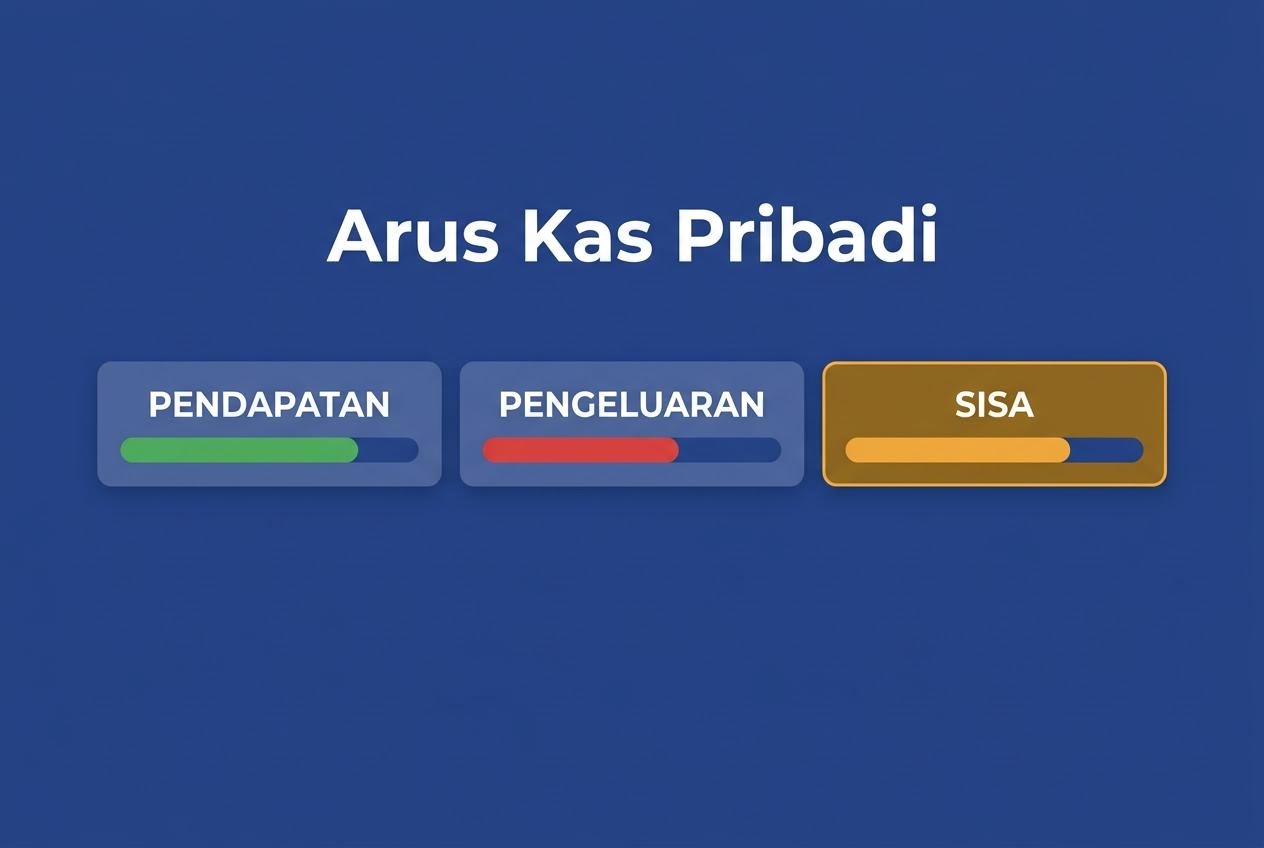 Arus Kas Pribadi

PENDAPATAN

PENGELUARAN

SISA